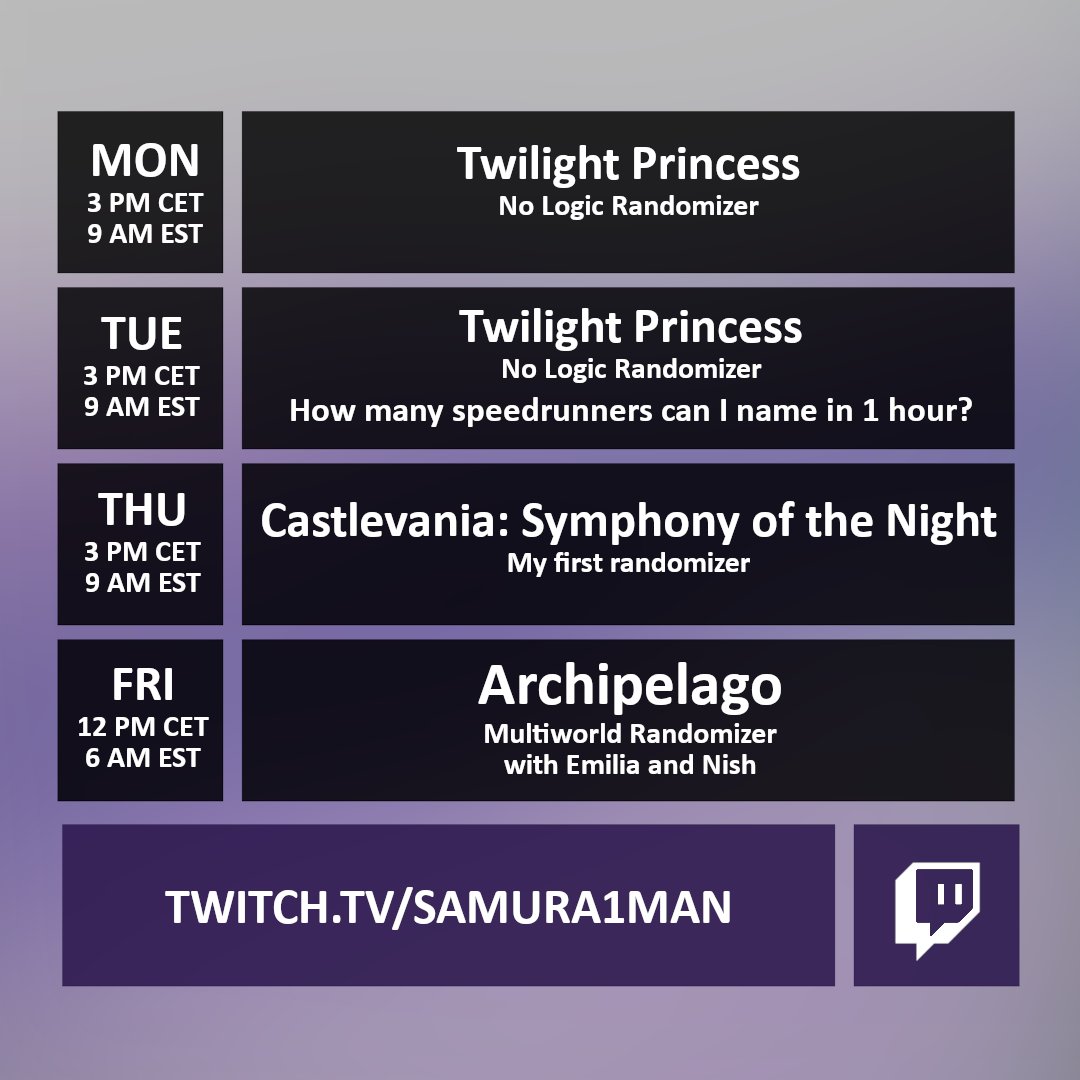 MON
3 PM CET
9 AM EST

Twilight Princess
No Logic Randomizer

TUE
3 PM CET
9 AM EST

Twilight Princess
No Logic Randomizer
How many speedrunners can I name in 1 hour?

THU
3 PM CET
9 AM EST

Castlevania: Symphony of the Night
My first randomizer

FRI
12 PM CET
6 AM EST

Archipelago
Multiworld Randomizer
with Emilia and Nish

TWITCH.TV/SAMURA1MAN